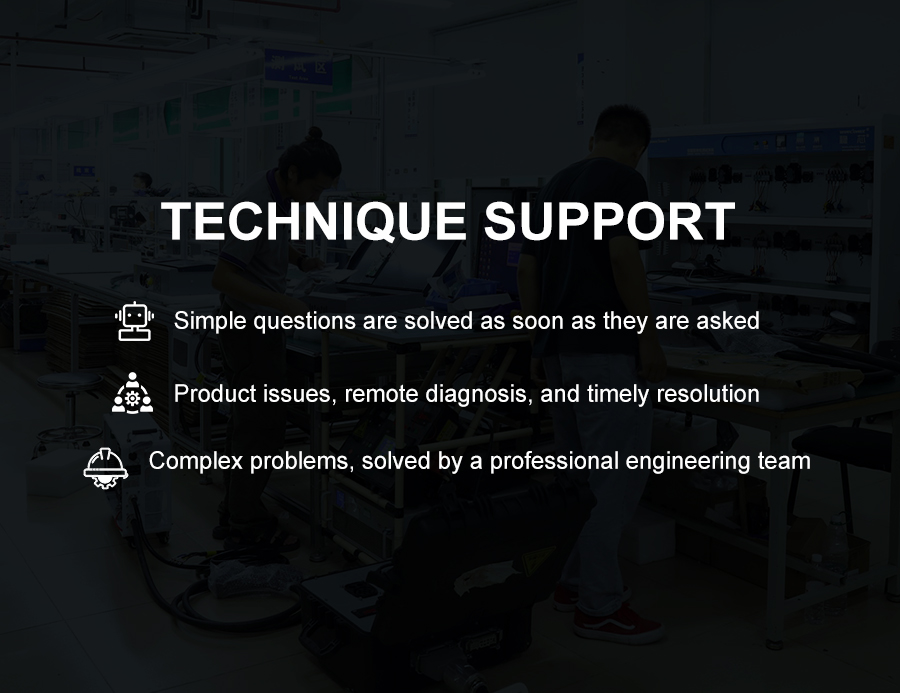 TECHNIQUE SUPPORT

Simple questions are solved as soon as they are asked

Product issues, remote diagnosis, and timely resolution

Complex problems, solved by a professional engineering team